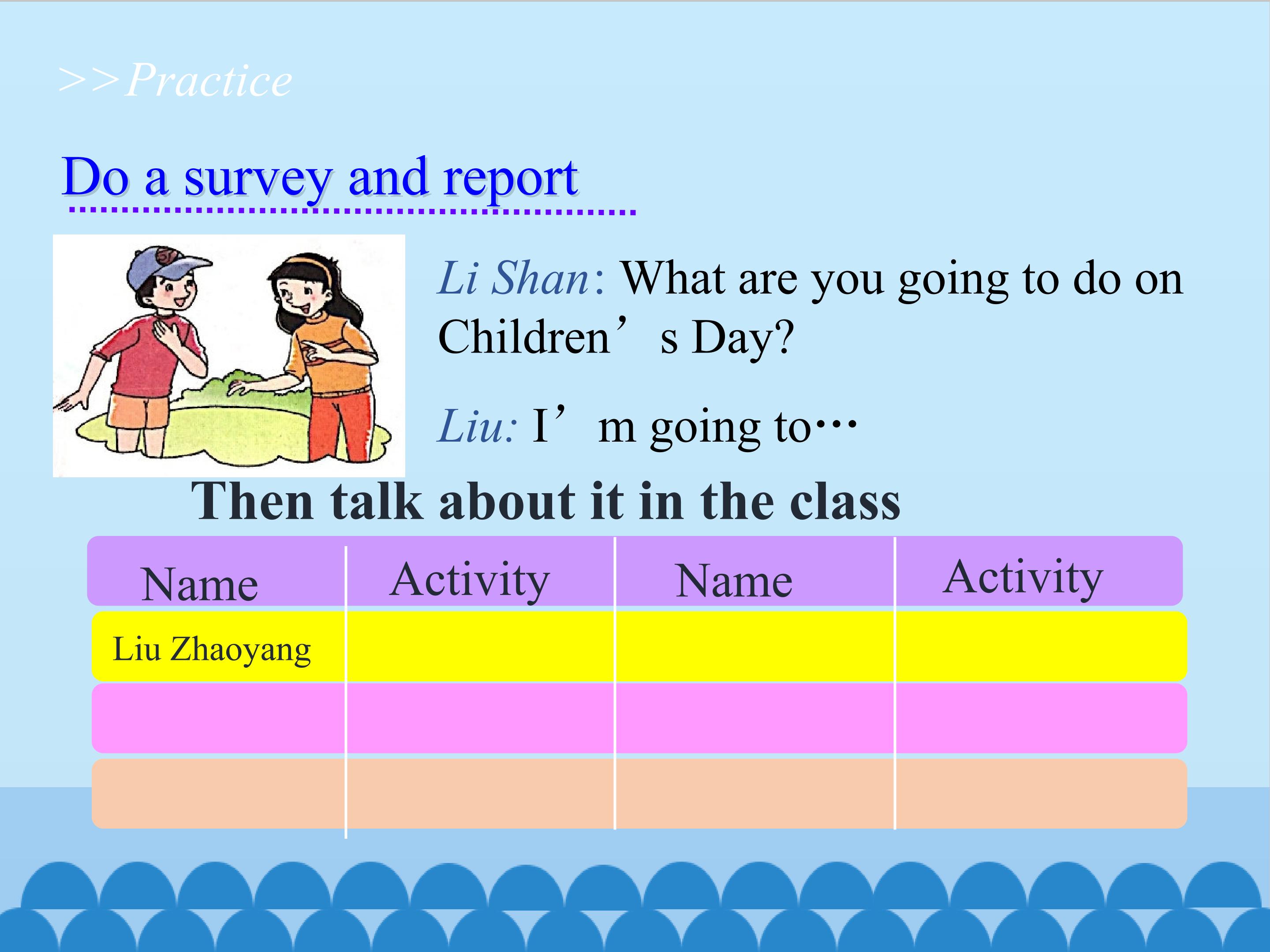 >>Practice

Do a survey and report

Li Shan: What are you going to do on Children’s Day?

Liu: I’m going to…

Then talk about it in the class

| Name | Activity | Name | Activity |
|---|---|---|---|
| Liu Zhaoyang | | | |
| | | | |
| | | | |